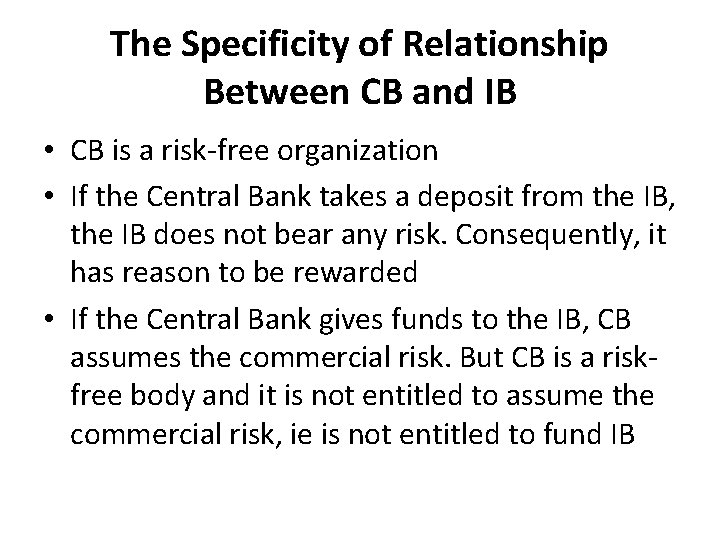 The Specificity of Relationship Between CB and IB

• CB is a risk-free organization

• If the Central Bank takes a deposit from the IB, the IB does not bear any risk. Consequently, it has reason to be rewarded

• If the Central Bank gives funds to the IB, CB assumes the commercial risk. But CB is a risk-free body and it is not entitled to assume the commercial risk, ie is not entitled to fund IB